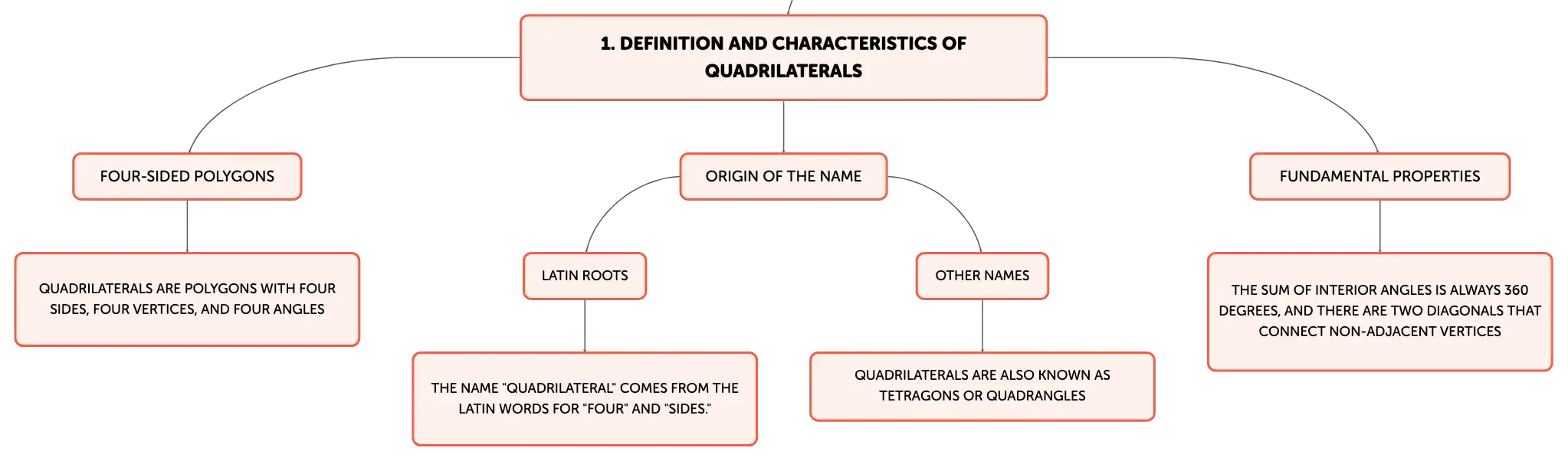 1. DEFINITION AND CHARACTERISTICS OF QUADRILATERALS

FOUR-SIDED POLYGONS

QUADRILATERALS ARE POLYGONS WITH FOUR SIDES, FOUR VERTICES, AND FOUR ANGLES

ORIGIN OF THE NAME

LATIN ROOTS

THE NAME "QUADRILATERAL" COMES FROM THE LATIN WORDS FOR "FOUR" AND "SIDES."

OTHER NAMES

QUADRILATERALS ARE ALSO KNOWN AS TETRAGONS OR QUADRANGLES

FUNDAMENTAL PROPERTIES

THE SUM OF INTERIOR ANGLES IS ALWAYS 360 DEGREES, AND THERE ARE TWO DIAGONALS THAT CONNECT NON-ADJACENT VERTICES